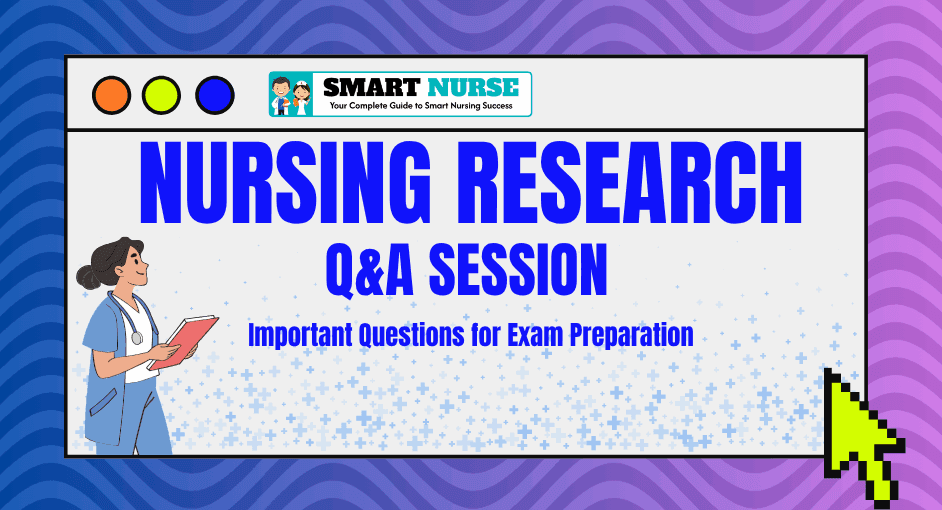 SMART NURSE
Your Complete Guide to Smart Nursing Success

NURSING RESEARCH
Q&A SESSION
Important Questions for Exam Preparation